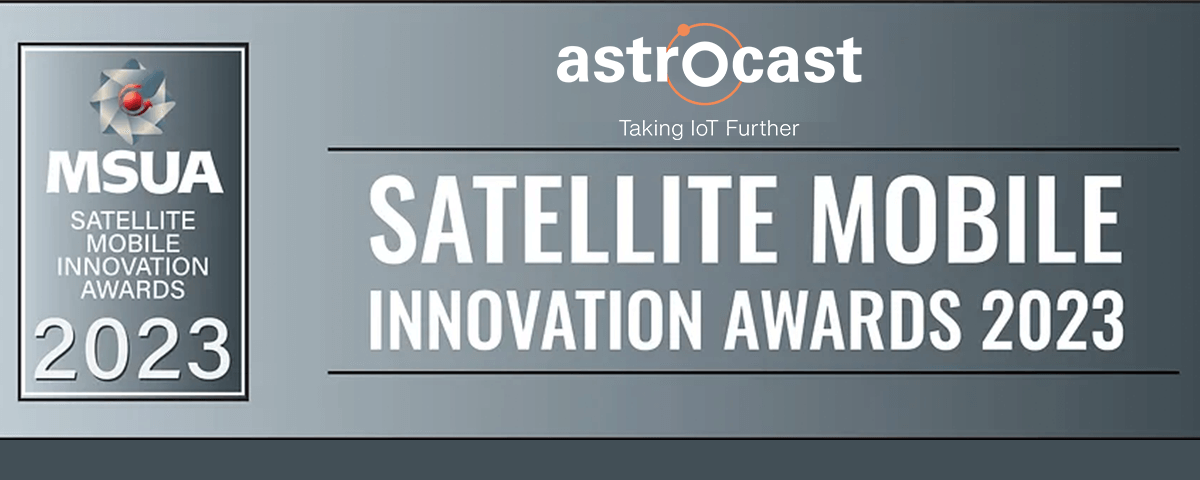 MSUA
SATELLITE MOBILE INNOVATION AWARDS
2023

astrocast
Taking IoT Further

SATELLITE MOBILE
INNOVATION AWARDS 2023